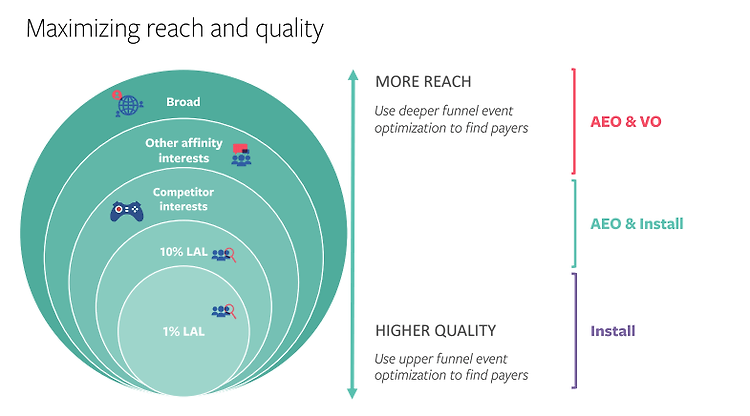 Maximizing reach and quality

Broad

Other affinity interests

Competitor interests

10% LAL

1% LAL

MORE REACH

Use deeper funnel event optimization to find payers

HIGHER QUALITY

Use upper funnel event optimization to find payers

AEO & VO

AEO & Install

Install